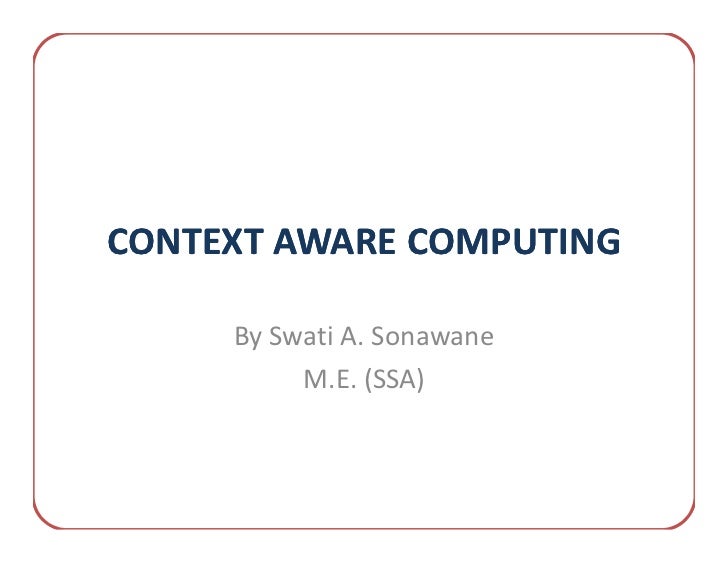 CONTEXT AWARE COMPUTING

By Swati A. Sonawane
M.E. (SSA)